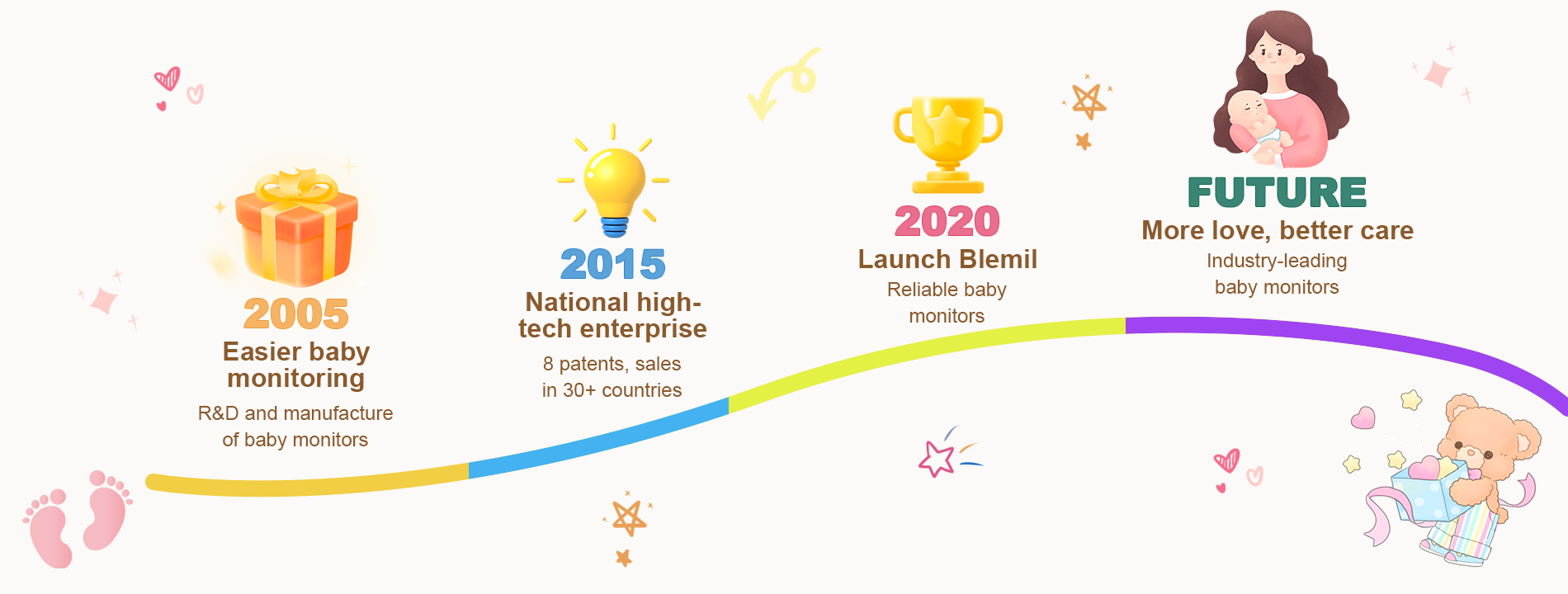 2005
Easier baby monitoring
R&D and manufacture of baby monitors

2015
National high-tech enterprise
8 patents, sales in 30+ countries

2020
Launch Blemil
Reliable baby monitors

FUTURE
More love, better care
Industry-leading baby monitors